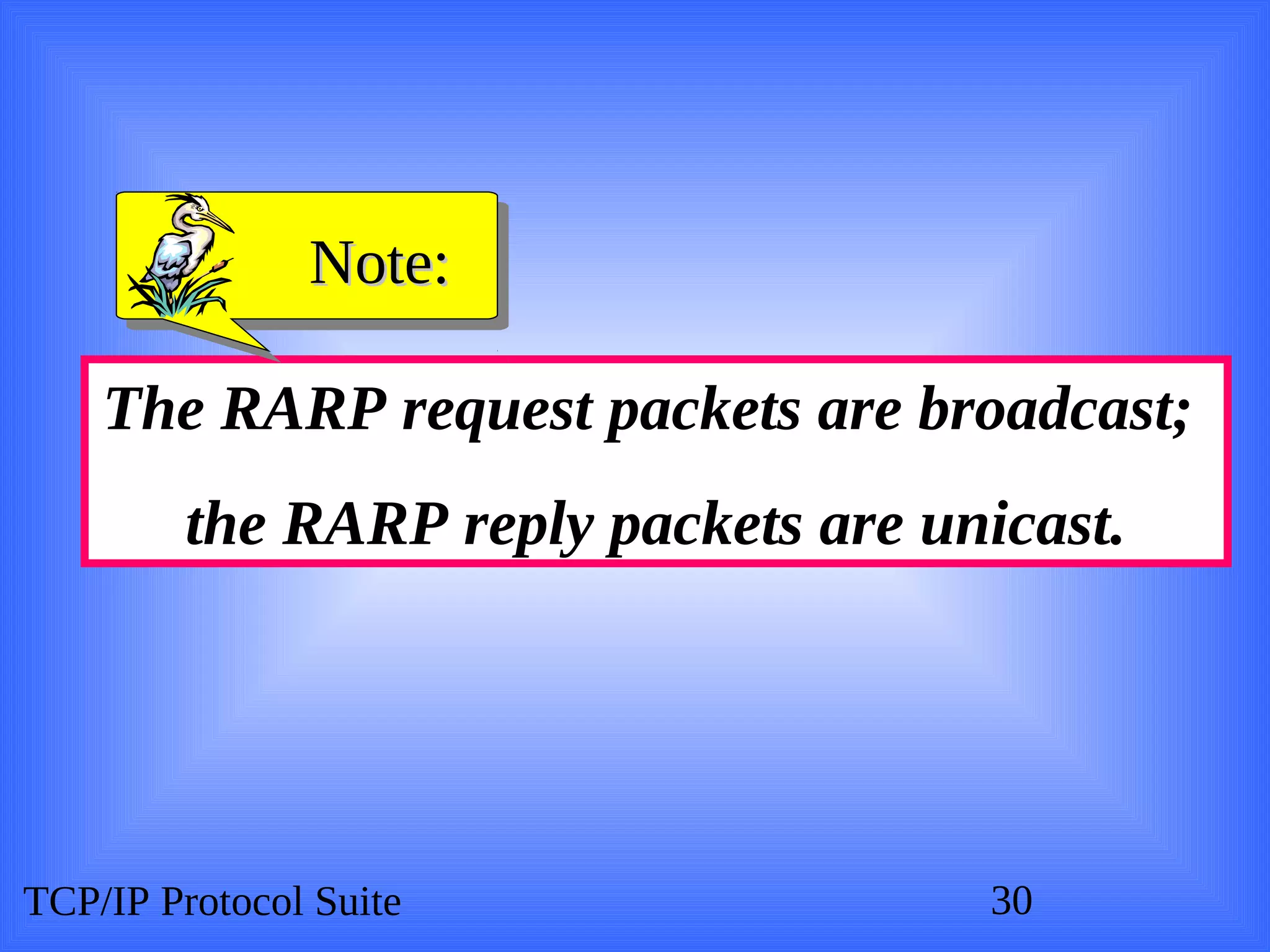 Note:

The RARP request packets are broadcast;

the RARP reply packets are unicast.

TCP/IP Protocol Suite

30